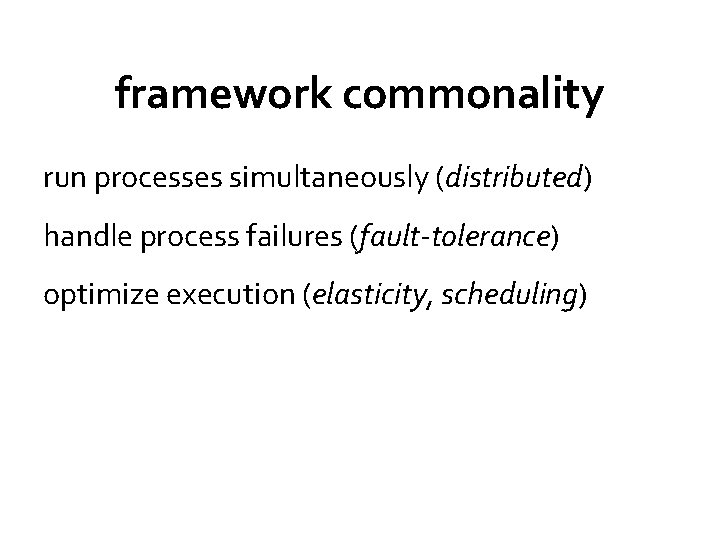 framework commonality

run processes simultaneously (distributed)

handle process failures (fault-tolerance)

optimize execution (elasticity, scheduling)